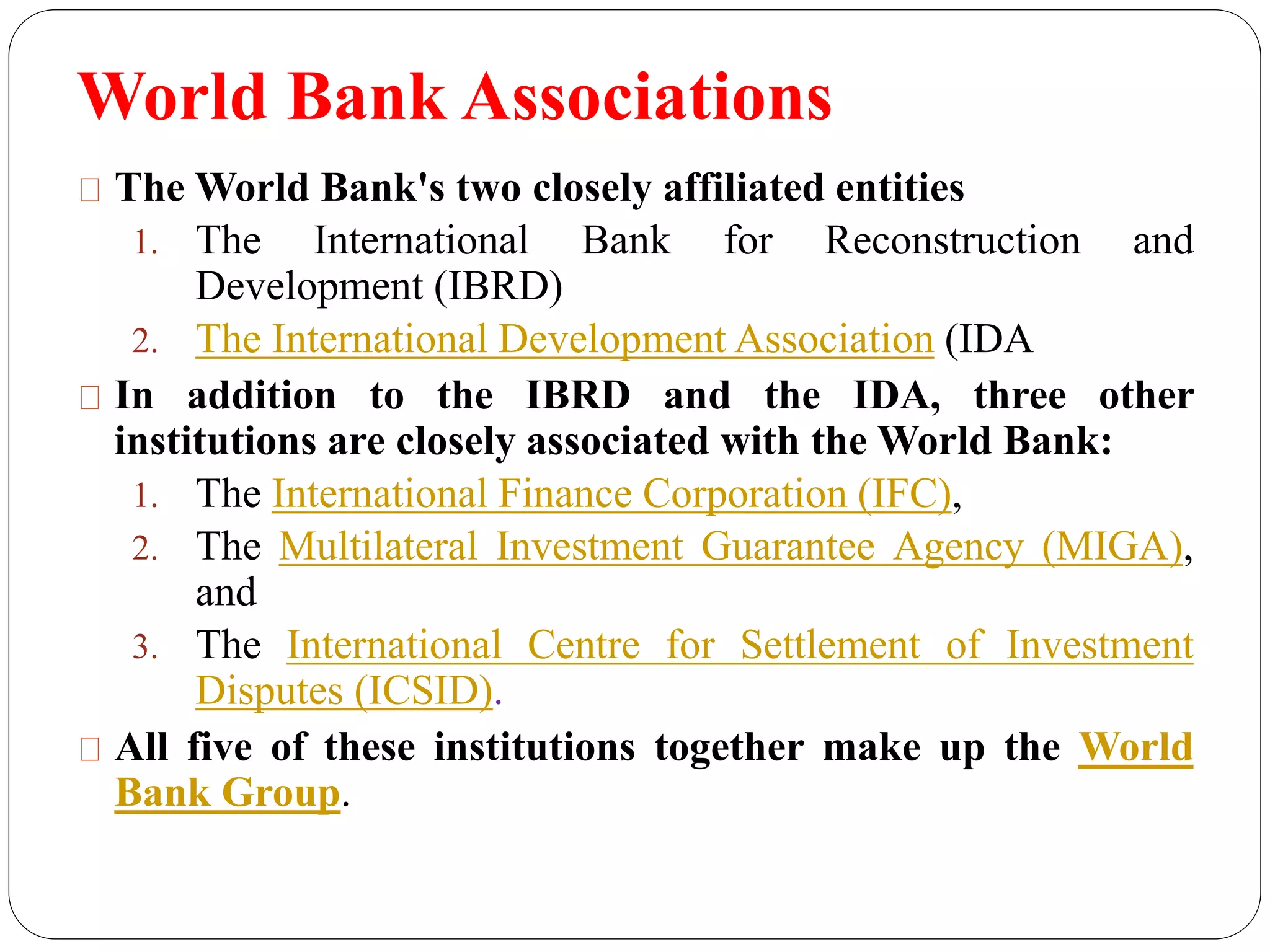 World Bank Associations

The World Bank's two closely affiliated entities

1. The International Bank for Reconstruction and Development (IBRD)
2. The International Development Association (IDA

In addition to the IBRD and the IDA, three other institutions are closely associated with the World Bank:

1. The International Finance Corporation (IFC),
2. The Multilateral Investment Guarantee Agency (MIGA), and
3. The International Centre for Settlement of Investment Disputes (ICSID).

All five of these institutions together make up the World Bank Group.